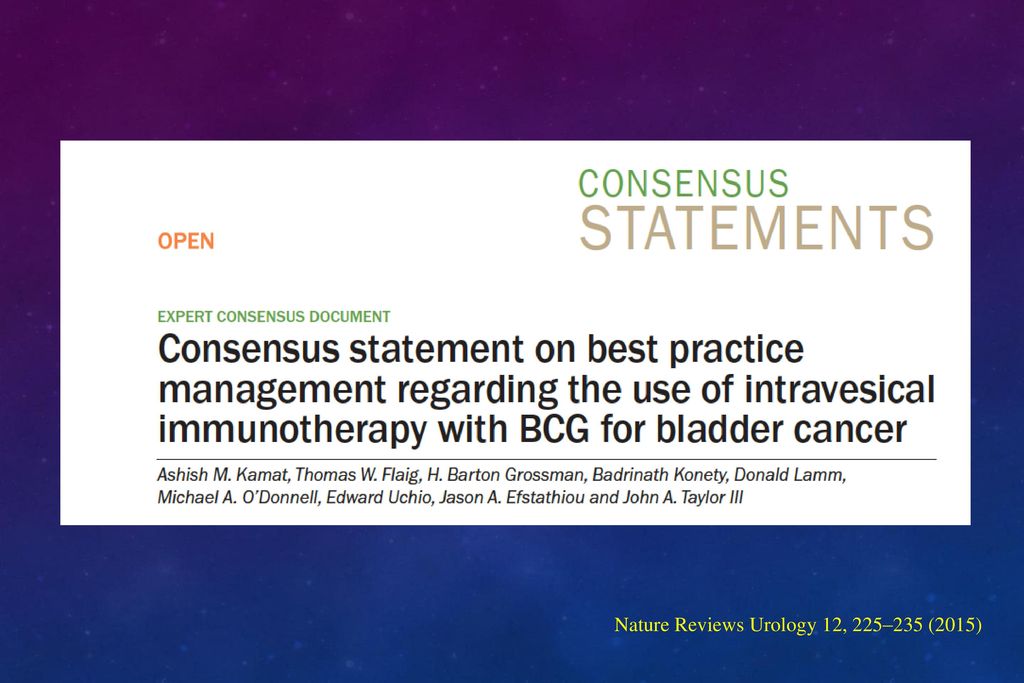 CONSENSUS
STATEMENTS

OPEN

EXPERT CONSENSUS DOCUMENT

Consensus statement on best practice management regarding the use of intravesical immunotherapy with BCG for bladder cancer

Ashish M. Kamat, Thomas W. Flaig, H. Barton Grossman, Badrinath Konety, Donald Lamm, Michael A. O'Donnell, Edward Uchio, Jason A. Efstathiou and John A. Taylor III

Nature Reviews Urology 12, 225–235 (2015)